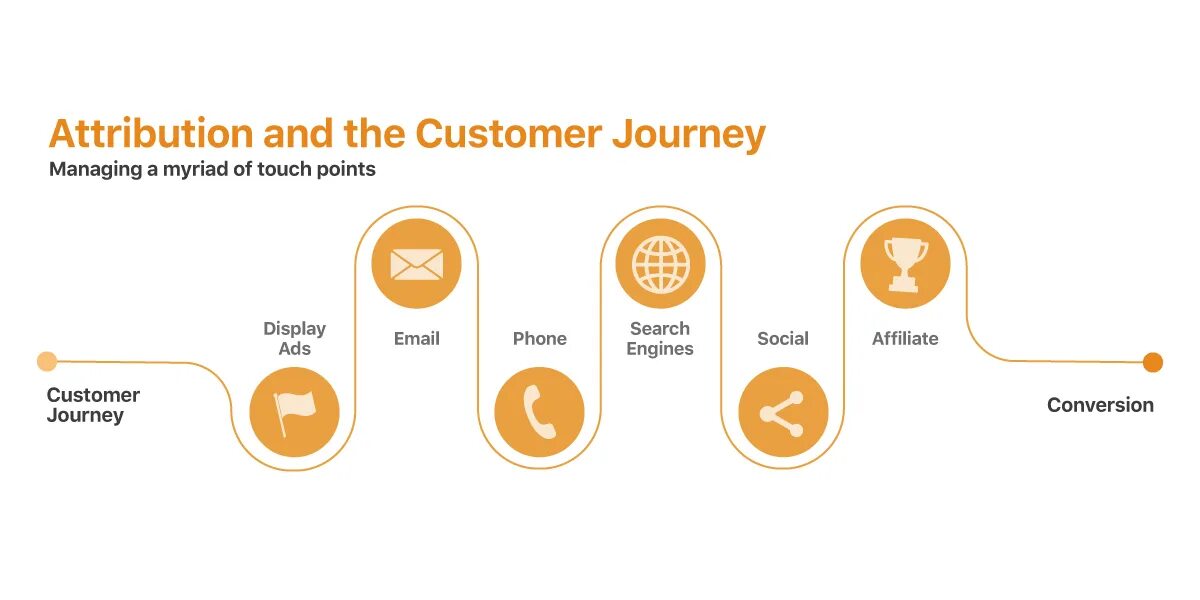 Attribution and the Customer Journey
Managing a myriad of touch points

Customer Journey

Display Ads

Email

Phone

Search Engines

Social

Affiliate

Conversion